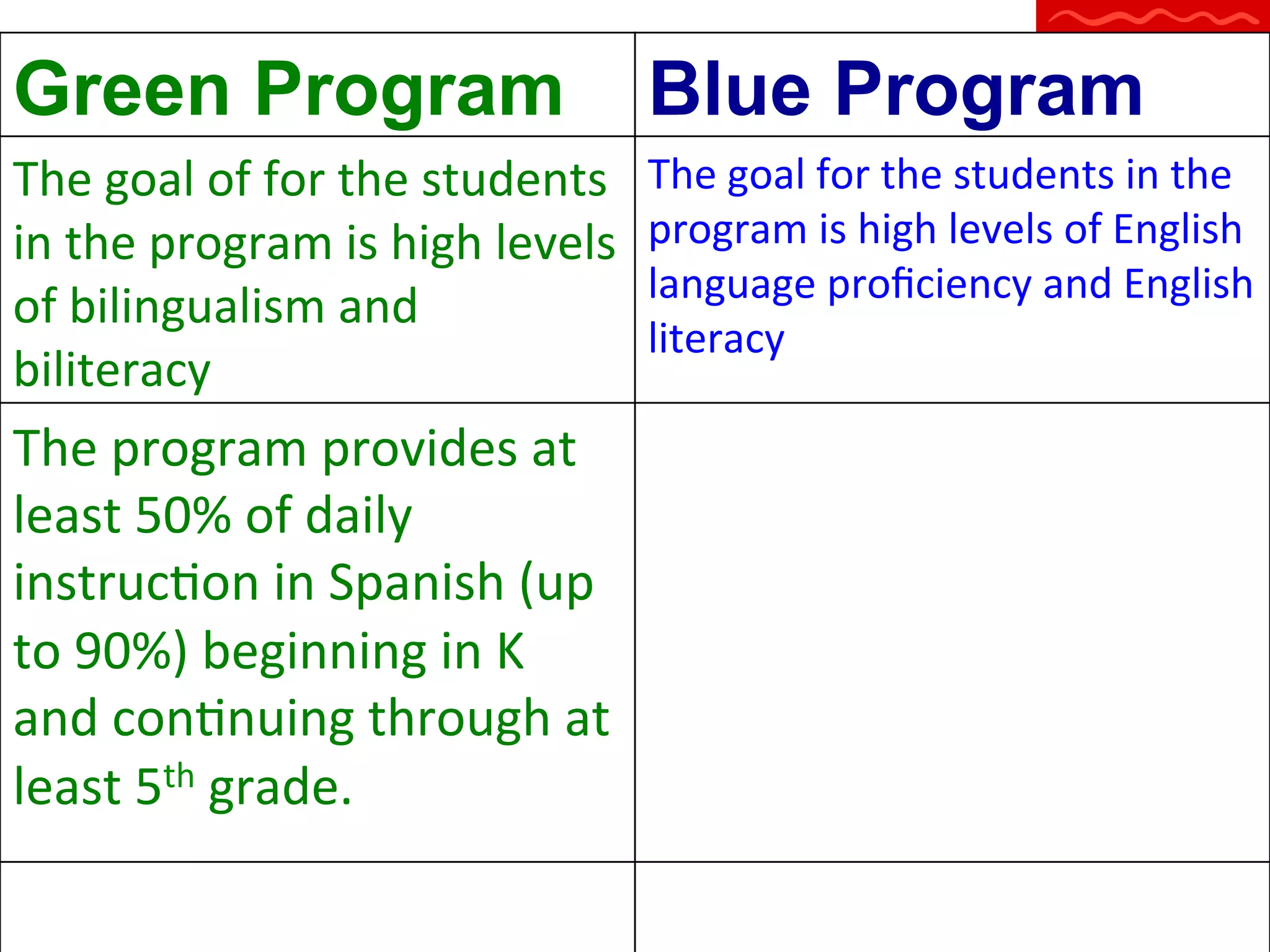 | Green Program | Blue Program |
|---|---|
| The goal of for the students in the program is high levels of bilingualism and biliteracy | The goal for the students in the program is high levels of English language proficiency and English literacy |
| The program provides at least 50% of daily instruction in Spanish (up to 90%) beginning in K and continuing through at least 5$^{th}$ grade. | |
| | |